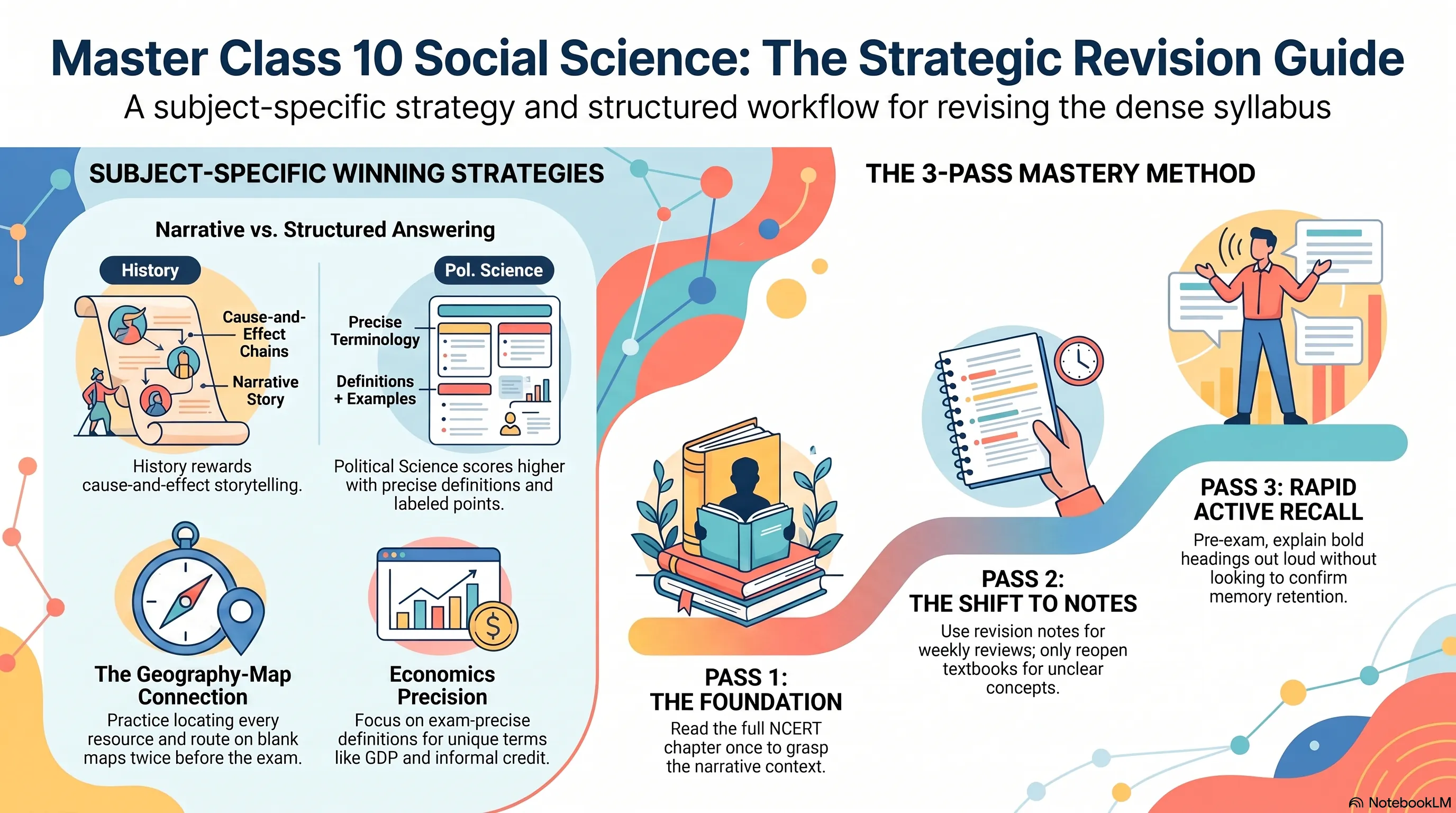 Master Class 10 Social Science: The Strategic Revision Guide
A subject-specific strategy and structured workflow for revising the dense syllabus

SUBJECT-SPECIFIC WINNING STRATEGIES

Narrative vs. Structured Answering

History

Cause-and-Effect Chains

Narrative Story

History rewards cause-and-effect storytelling.

Pol. Science

Precise Terminology

Definitions + Examples

Political Science scores higher with precise definitions and labeled points.

The Geography-Map Connection
Practice locating every resource and route on blank maps twice before the exam.

Economics Precision
Focus on exam-precise definitions for unique terms like GDP and informal credit.

THE 3-PASS MASTERY METHOD

PASS 1: THE FOUNDATION
Read the full NCERT chapter once to grasp the narrative context.

PASS 2: THE SHIFT TO NOTES
Use revision notes for weekly reviews; only reopen textbooks for unclear concepts.

PASS 3: RAPID ACTIVE RECALL
Pre-exam, explain bold headings out loud without looking to confirm memory retention.

NotebookLM